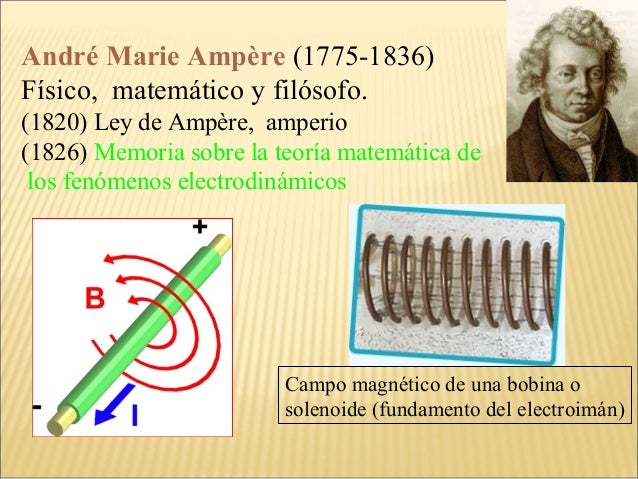 André Marie Ampère (1775-1836)
Físico, matemático y filósofo.
(1820) Ley de Ampère, amperio
(1826) Memoria sobre la teoría matemática de los fenómenos electrodinámicos

+
B
-
I

Campo magnético de una bobina o solenoide (fundamento del electroimán)